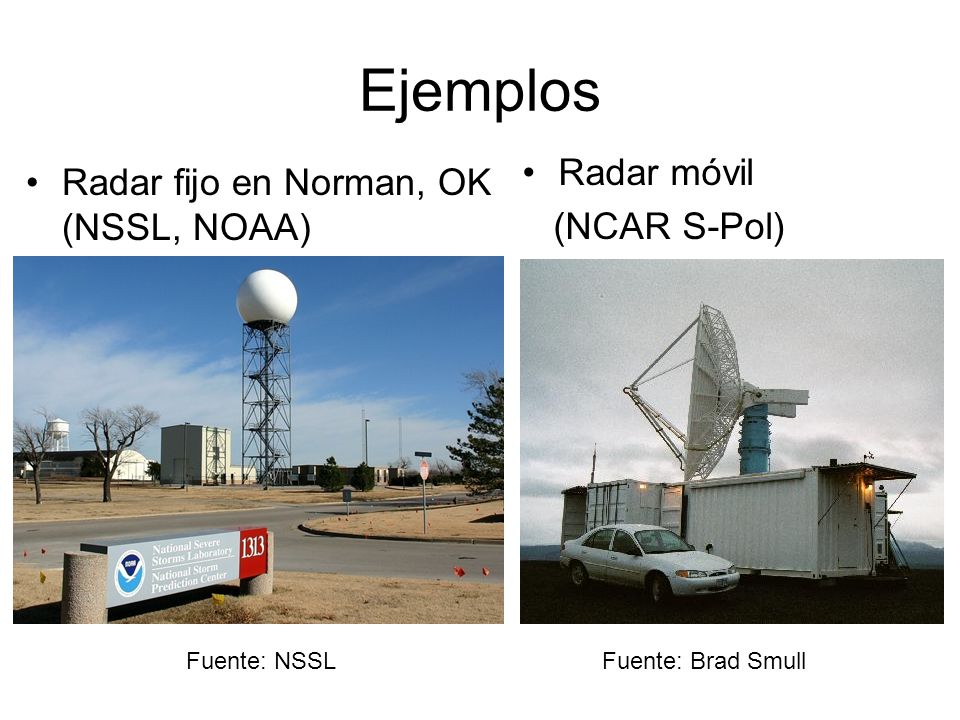 Ejemplos

• Radar fijo en Norman, OK (NSSL, NOAA)

National Severe Storms Laboratory
National Storm Prediction Center
1313

Fuente: NSSL

• Radar móvil (NCAR S-Pol)

Fuente: Brad Smull